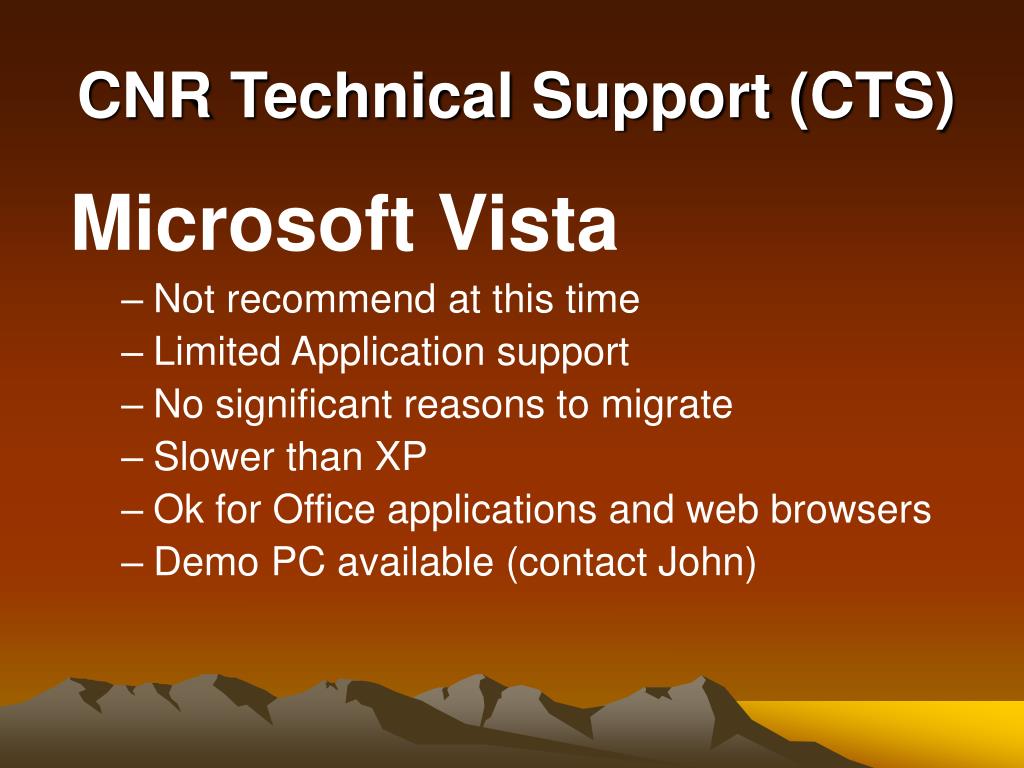 CNR Technical Support (CTS)

Microsoft Vista

– Not recommend at this time
– Limited Application support
– No significant reasons to migrate
– Slower than XP
– Ok for Office applications and web browsers
– Demo PC available (contact John)